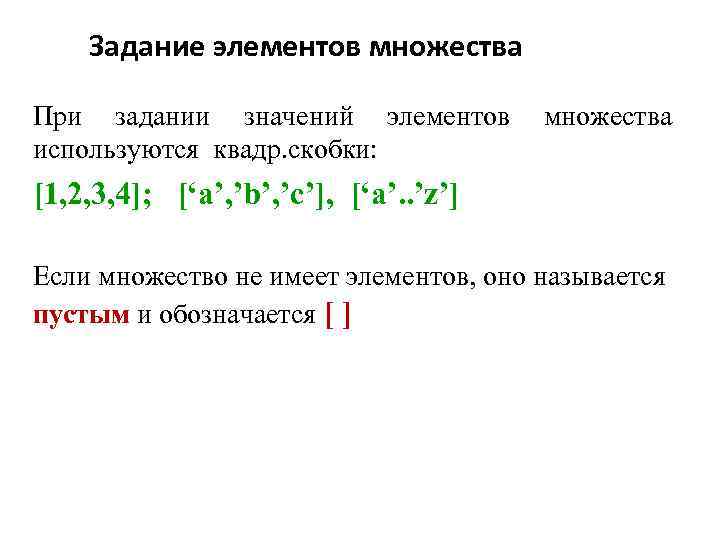 Задание элементов множества

При задании значений элементов множества используются квадр.скобки:

[1,2,3,4]; [‘a’,’b’,’c’], [‘a’..’z’]

Если множество не имеет элементов, оно называется пустым и обозначается [ ]